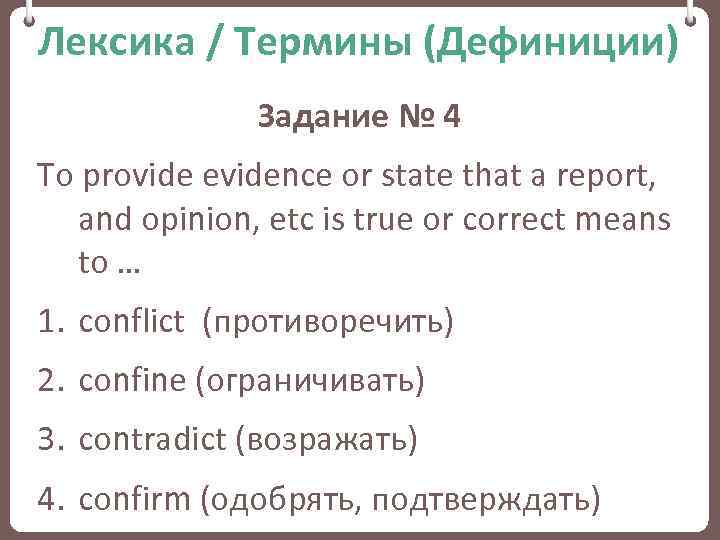 Лексика / Термины (Дефиниции)

Задание № 4

To provide evidence or state that a report, and opinion, etc is true or correct means to ...

1. conflict (противоречить)
2. confine (ограничивать)
3. contradict (возражать)
4. confirm (одобрять, подтверждать)